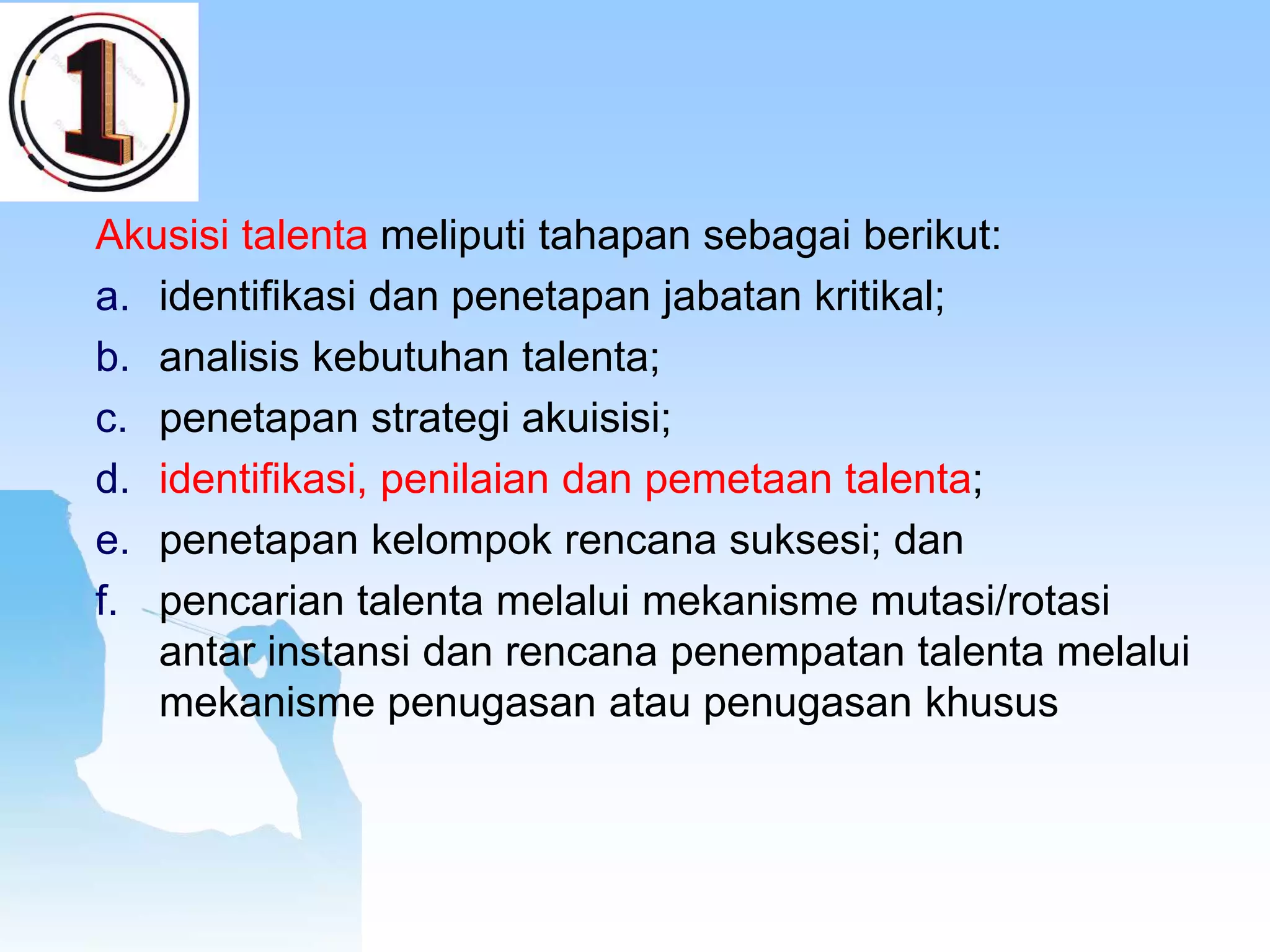 1

Akusisi talenta meliputi tahapan sebagai berikut:
a. identifikasi dan penetapan jabatan kritikal;
b. analisis kebutuhan talenta;
c. penetapan strategi akuisisi;
d. identifikasi, penilaian dan pemetaan talenta;
e. penetapan kelompok rencana suksesi; dan
f. pencarian talenta melalui mekanisme mutasi/rotasi antar instansi dan rencana penempatan talenta melalui mekanisme penugasan atau penugasan khusus